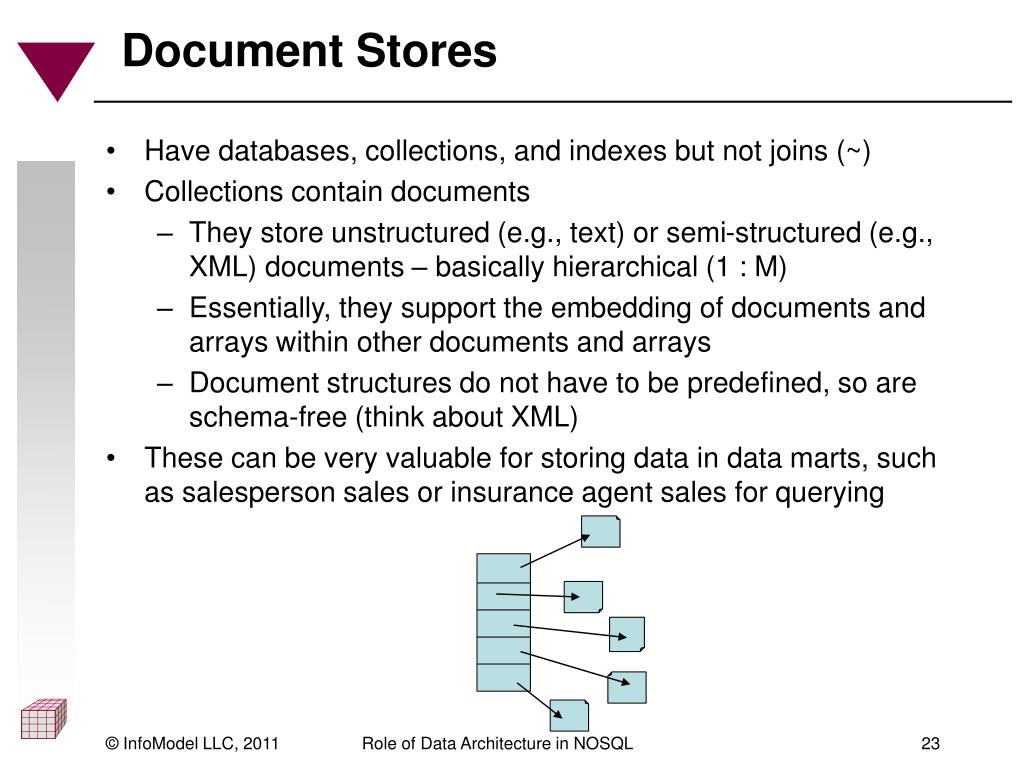 Document Stores

• Have databases, collections, and indexes but not joins (~)
• Collections contain documents
– They store unstructured (e.g., text) or semi-structured (e.g., XML) documents – basically hierarchical (1 : M)
– Essentially, they support the embedding of documents and arrays within other documents and arrays
– Document structures do not have to be predefined, so are schema-free (think about XML)
• These can be very valuable for storing data in data marts, such as salesperson sales or insurance agent sales for querying

© InfoModel LLC, 2011 Role of Data Architecture in NOSQL 23